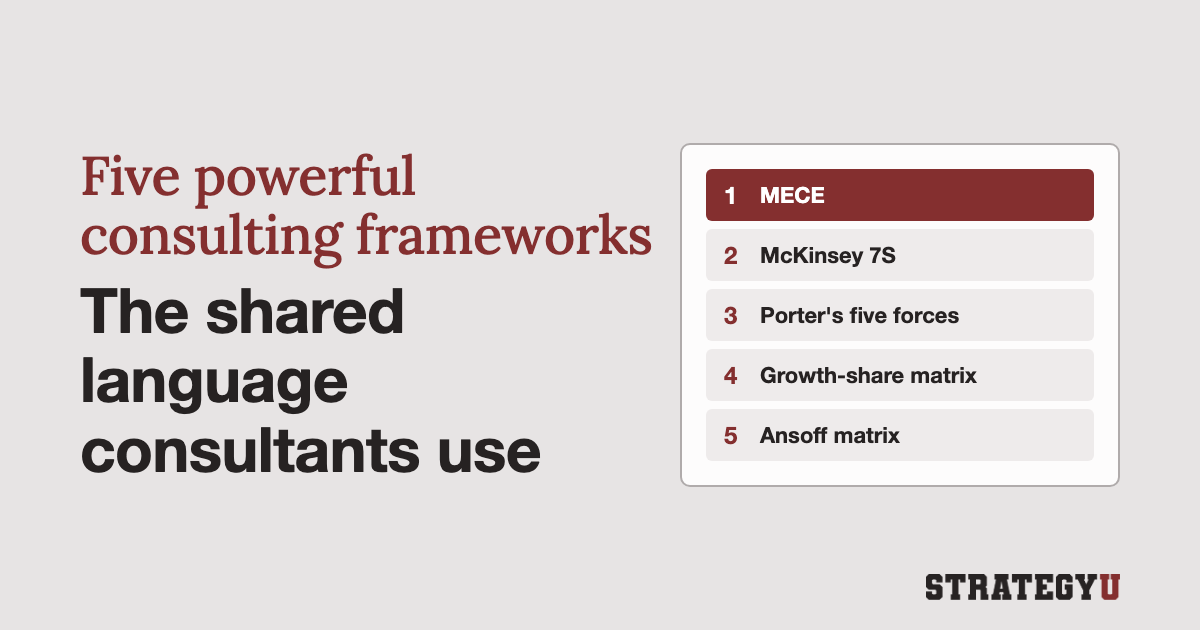 Five powerful consulting frameworks

The shared language consultants use

1 MECE
2 McKinsey 7S
3 Porter's five forces
4 Growth-share matrix
5 Ansoff matrix

STRATEGYU